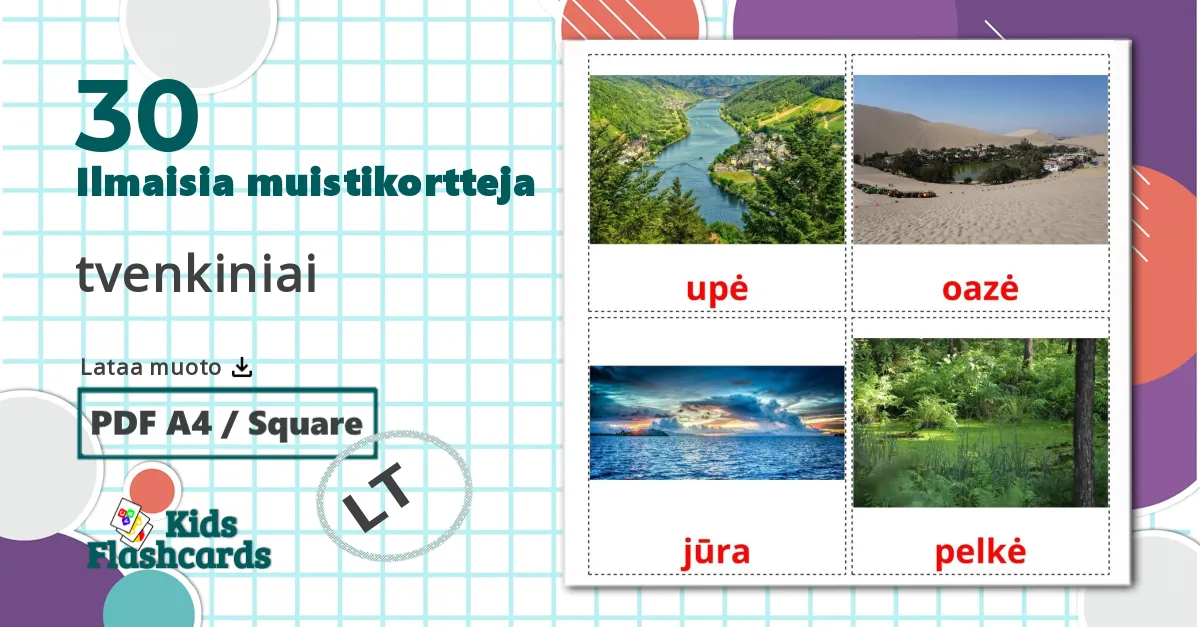 30
Ilmaisia muistikortteja

tvenkiniai

Lataa muoto

PDF A4 / Square

LT

Kids Flashcards

upė

oazė

jūra

pelkė